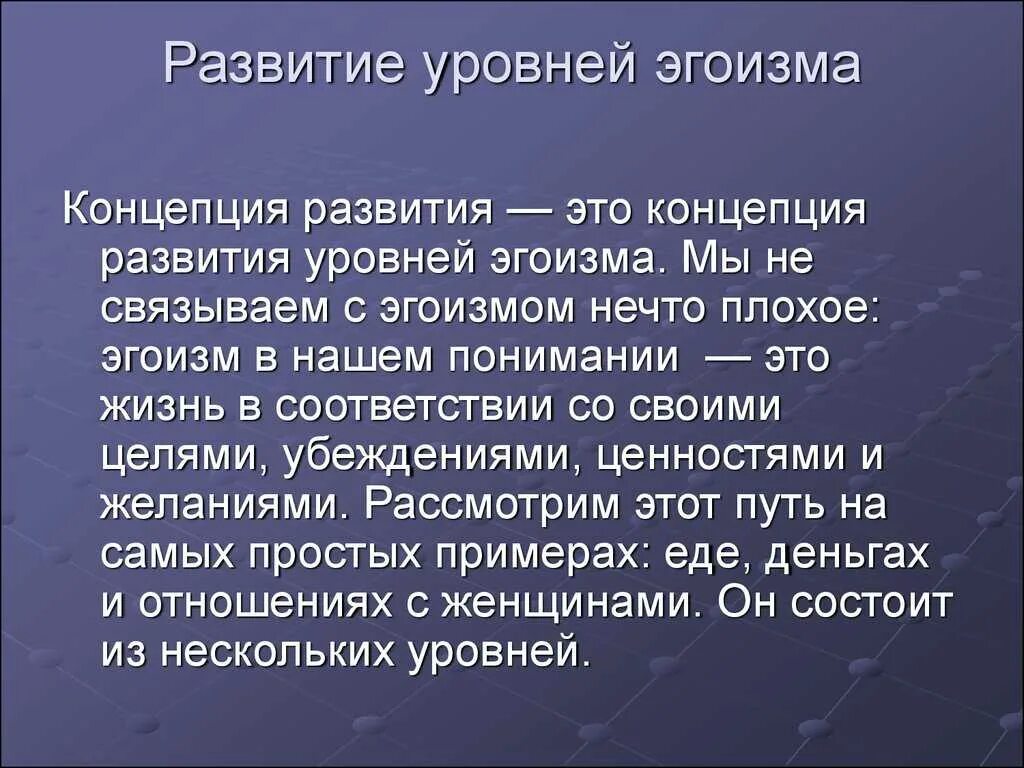 Развитие уровней эгоизма

Концепция развития — это концепция развития уровней эгоизма. Мы не связываем с эгоизмом нечто плохое: эгоизм в нашем понимании — это жизнь в соответствии со своими целями, убеждениями, ценностями и желаниями. Рассмотрим этот путь на самых простых примерах: еде, деньгах и отношениях с женщинами. Он состоит из нескольких уровней.